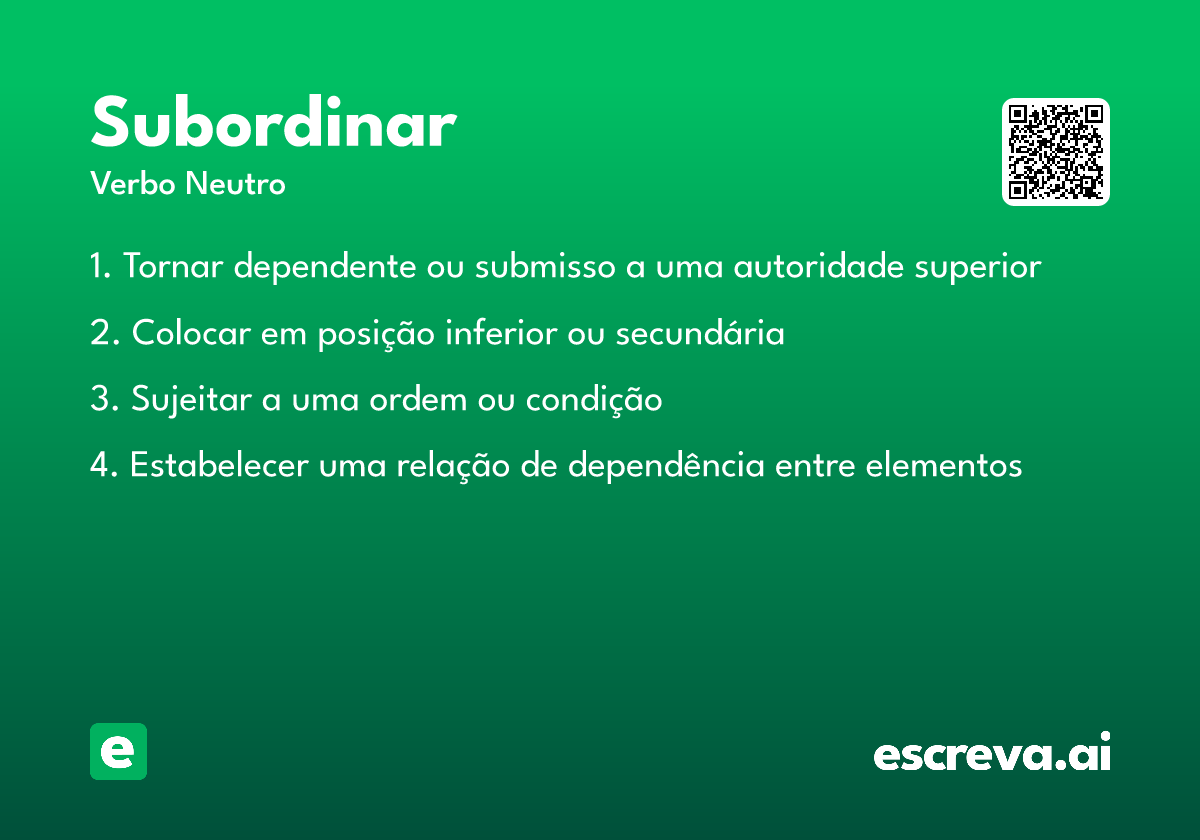 Subordinar

Verbo Neutro

1. Tornar dependente ou submisso a uma autoridade superior

2. Colocar em posição inferior ou secundária

3. Sujeitar a uma ordem ou condição

4. Estabelecer uma relação de dependência entre elementos

e

escreva.ai